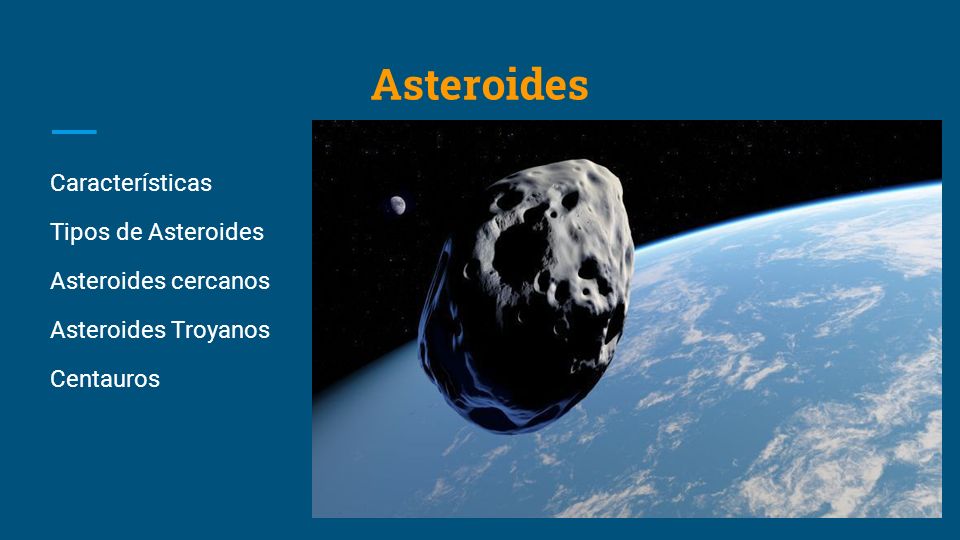 Asteroides

Características

Tipos de Asteroides

Asteroides cercanos

Asteroides Troyanos

Centauros